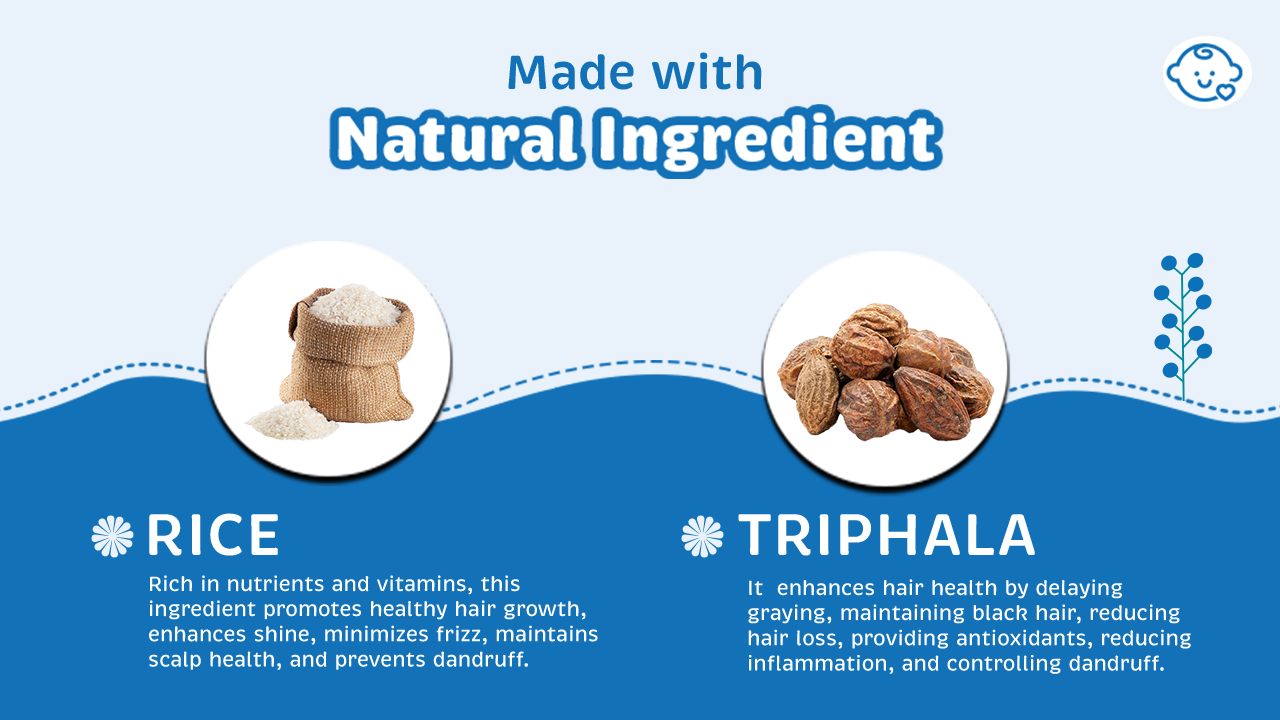 Made with
Natural Ingredient

RICE
Rich in nutrients and vitamins, this ingredient promotes healthy hair growth, enhances shine, minimizes frizz, maintains scalp health, and prevents dandruff.

TRIPHALA
It enhances hair health by delaying graying, maintaining black hair, reducing hair loss, providing antioxidants, reducing inflammation, and controlling dandruff.